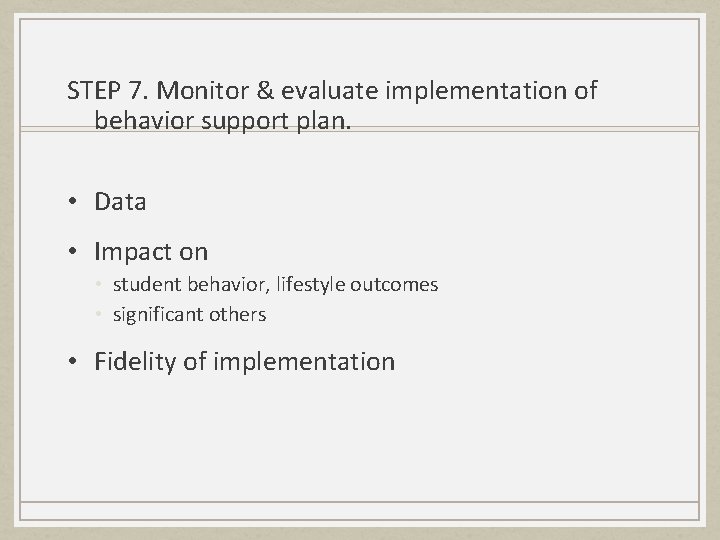 STEP 7. Monitor & evaluate implementation of behavior support plan.

• Data
• Impact on
  • student behavior, lifestyle outcomes
  • significant others
• Fidelity of implementation